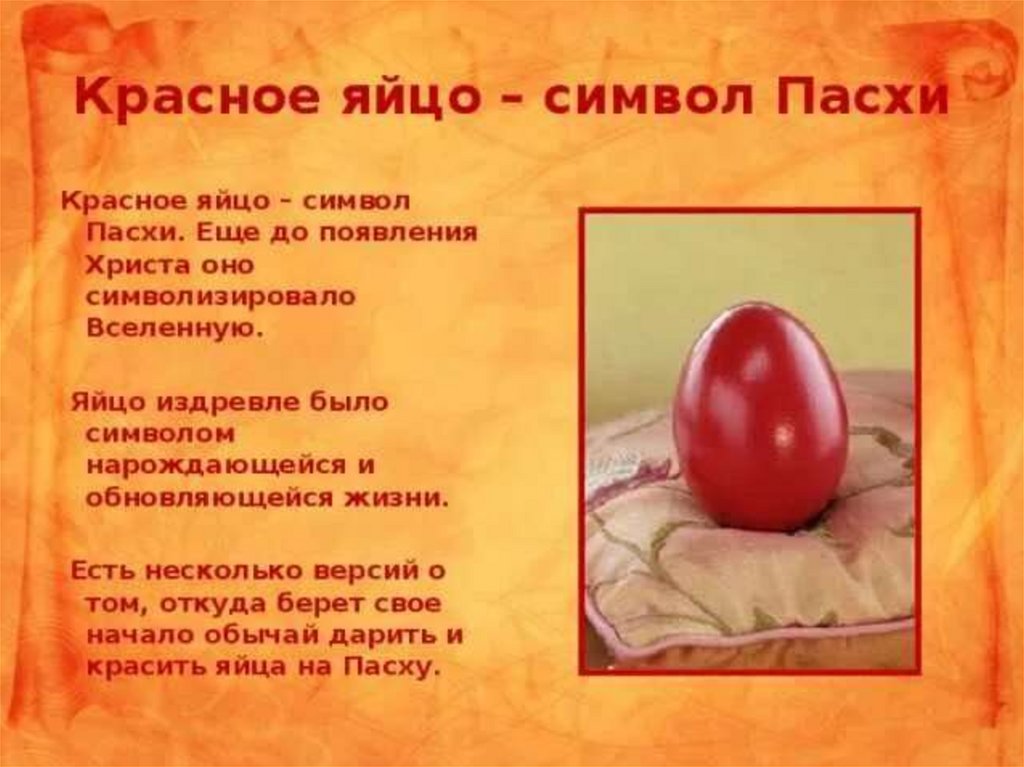 Красное яйцо – символ Пасхи

Красное яйцо – символ Пасхи. Еще до появления Христа оно символизировало Вселенную.

Яйцо издревле было символом нарождающейся и обновляющейся жизни.

Есть несколько версий о том, откуда берет свое начало обычай дарить и красить яйца на Пасху.